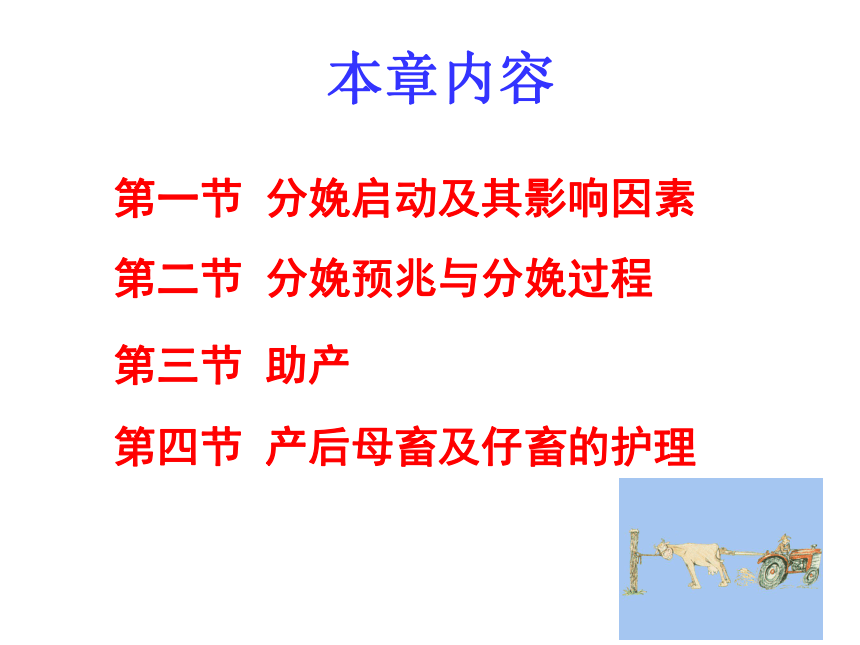 本章内容

第一节 分娩启动及其影响因素

第二节 分娩预兆与分娩过程

第三节 助产

第四节 产后母畜及仔畜的护理